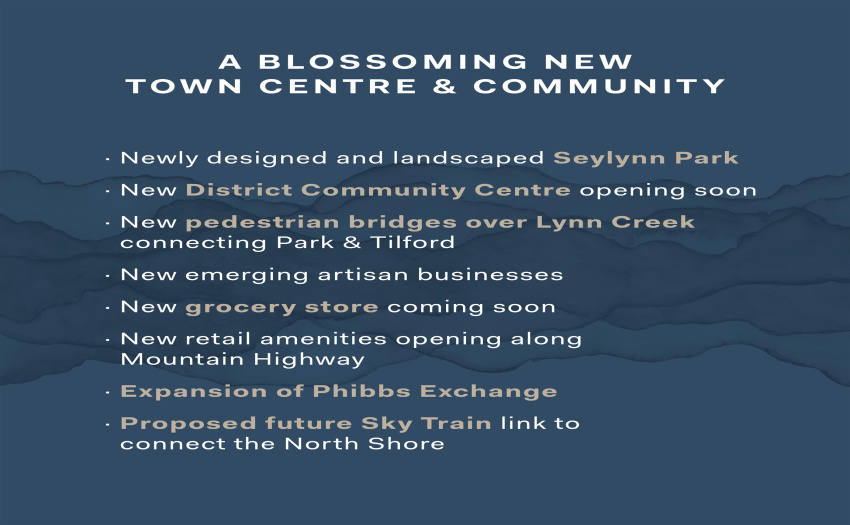 A BLOSSOMING NEW
TOWN CENTRE & COMMUNITY

· Newly designed and landscaped Seylynn Park

· New District Community Centre opening soon

· New pedestrian bridges over Lynn Creek connecting Park & Tilford

· New emerging artisan businesses

· New grocery store coming soon

· New retail amenities opening along Mountain Highway

· Expansion of Phibbs Exchange

· Proposed future Sky Train link to connect the North Shore